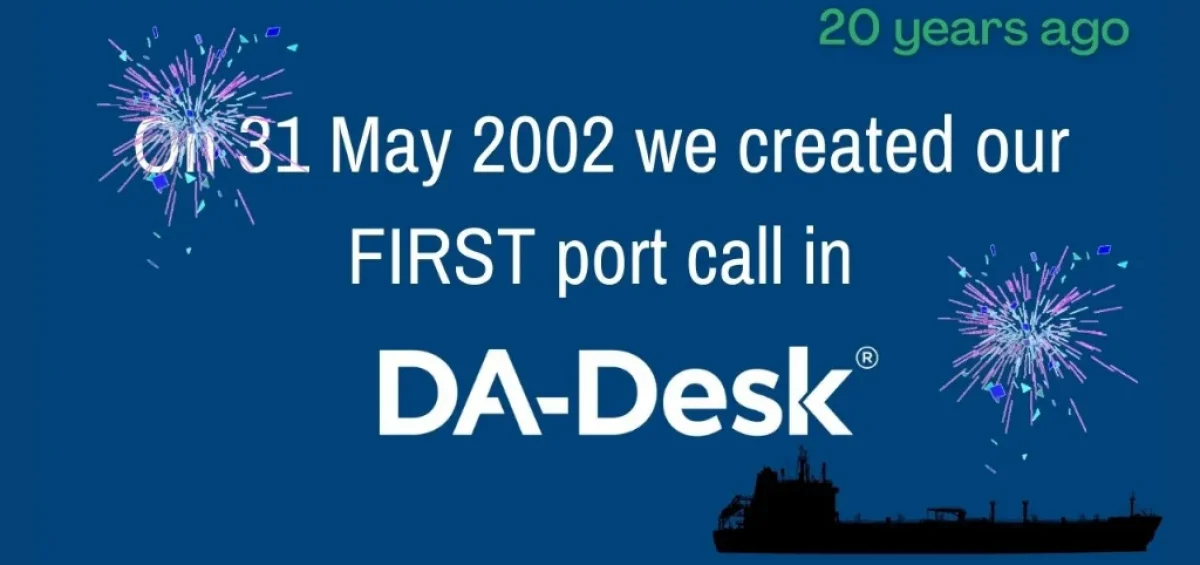 20 years ago

On 31 May 2002 we created our FIRST port call in

DA-Desk®